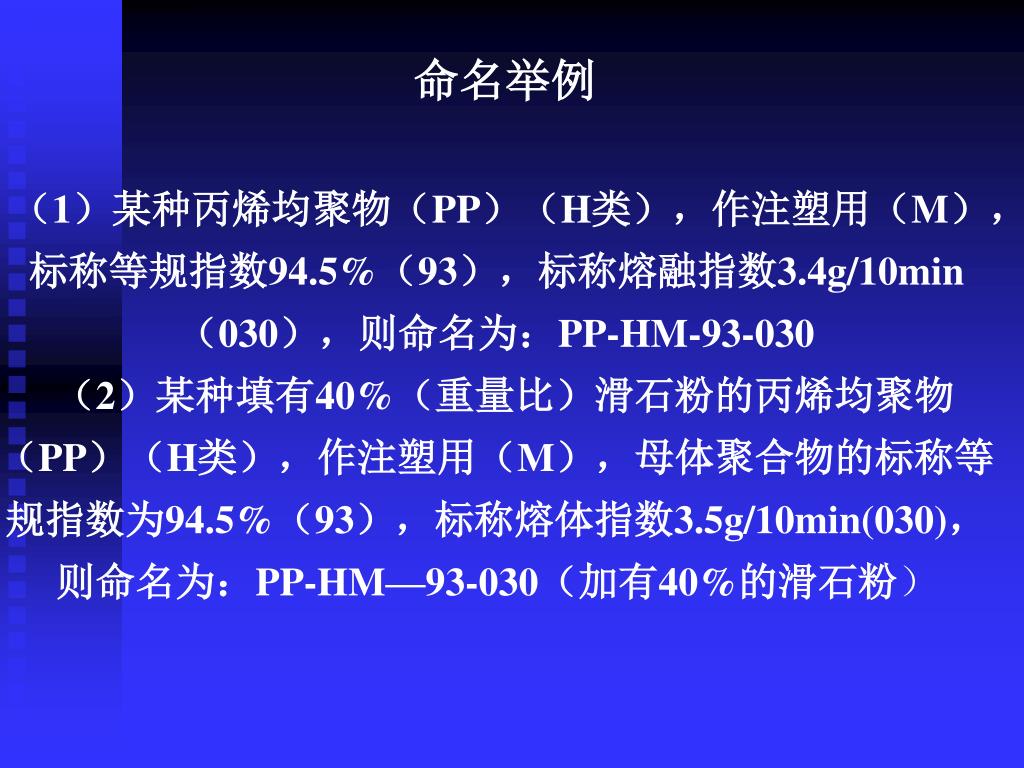 命名举例

（1）某种丙烯均聚物（PP）（H类），作注塑用（M），标称等规指数94.5%（93），标称熔融指数3.4g/10min（030），则命名为：PP-HM-93-030

（2）某种填有40%（重量比）滑石粉的丙烯均聚物（PP）（H类），作注塑用（M），母体聚合物的标称等规指数为94.5%（93），标称熔体指数3.5g/10min(030)，则命名为：PP-HM—93-030（加有40%的滑石粉）